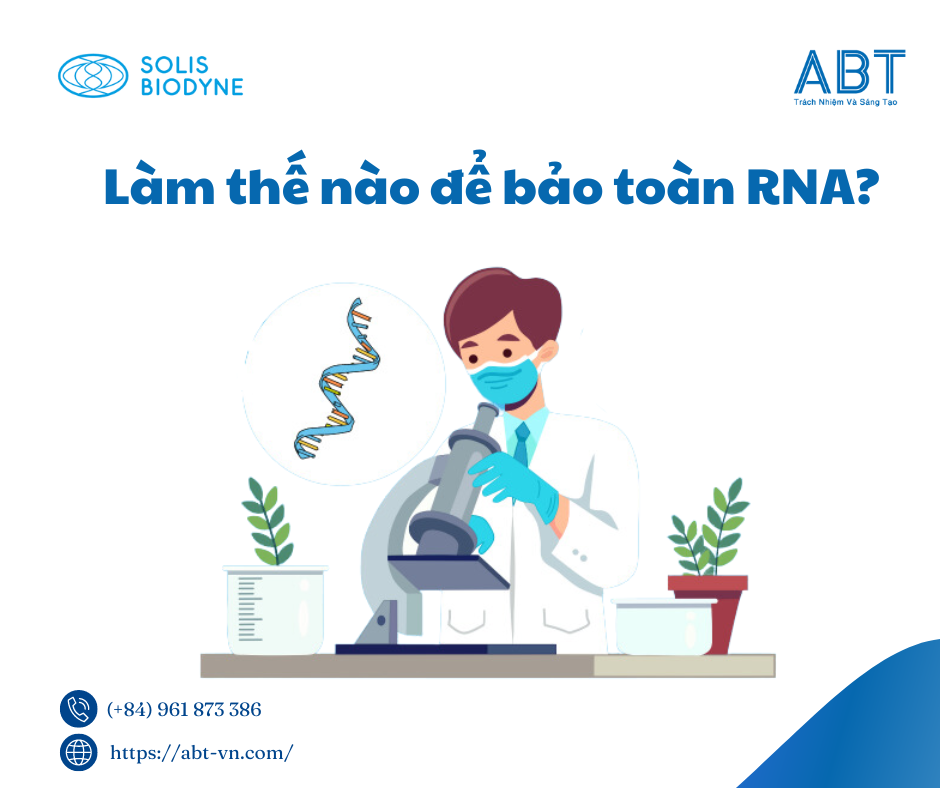 SOLIS BIODYNE

ABT
Trách Nhiệm Và Sáng Tạo

Làm thế nào để bảo toàn RNA?

(+84) 961 873 386

https://abt-vn.com/